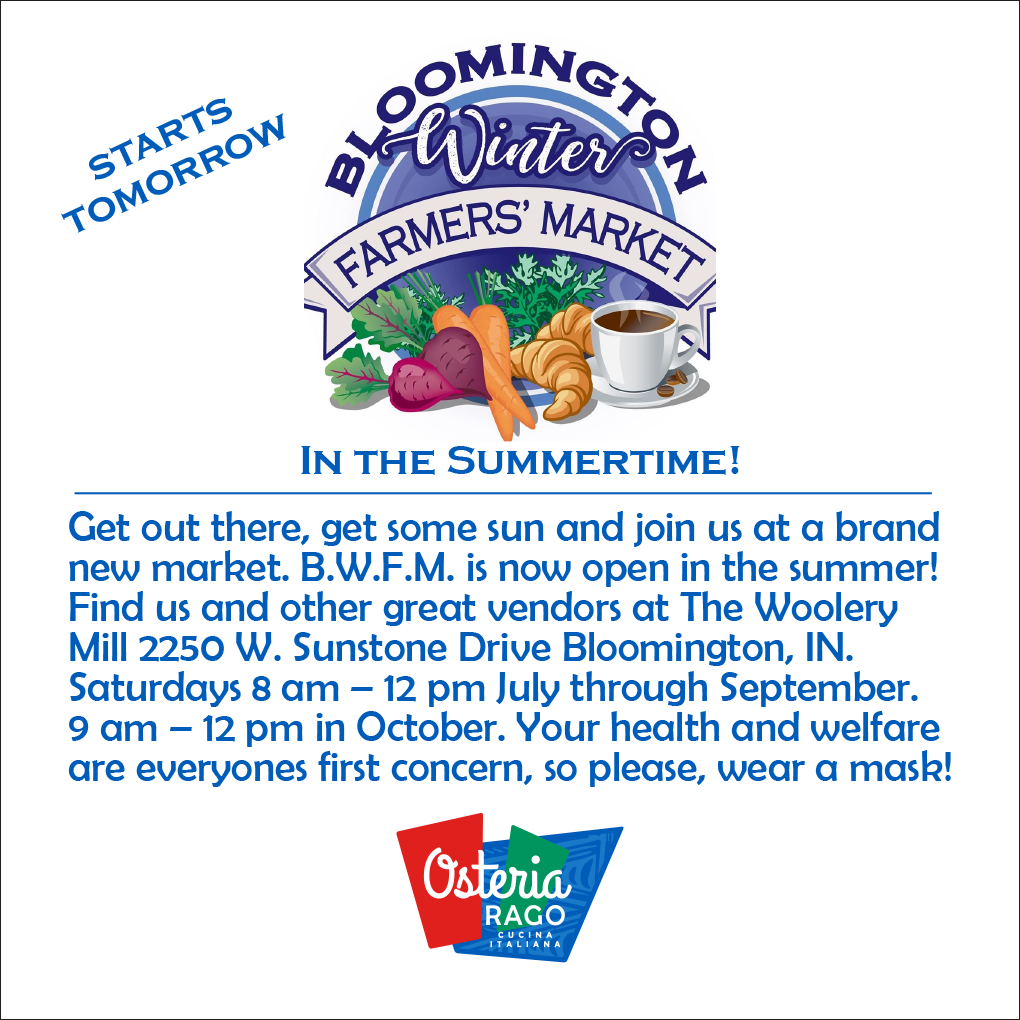 STARTS TOMORROW

BLOOMINGTON
Winter
FARMERS' MARKET

IN THE SUMMERTIME!

Get out there, get some sun and join us at a brand new market. B.W.F.M. is now open in the summer! Find us and other great vendors at The Woolery Mill 2250 W. Sunstone Drive Bloomington, IN. Saturdays 8 am – 12 pm July through September. 9 am – 12 pm in October. Your health and welfare are everyones first concern, so please, wear a mask!

Osteria
RAGO
CUCINA
ITALIANA